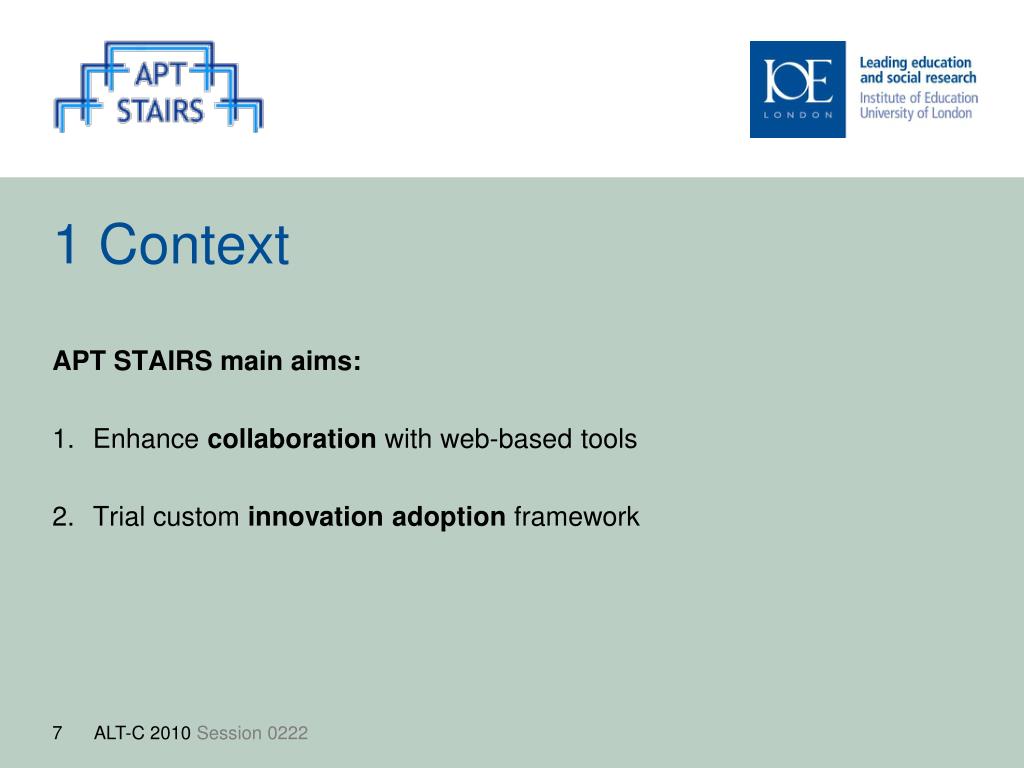 APT STAIRS

IOE LONDON

Leading education and social research
Institute of Education
University of London

1 Context

APT STAIRS main aims:

1. Enhance collaboration with web-based tools

2. Trial custom innovation adoption framework

7 ALT-C 2010 Session 0222